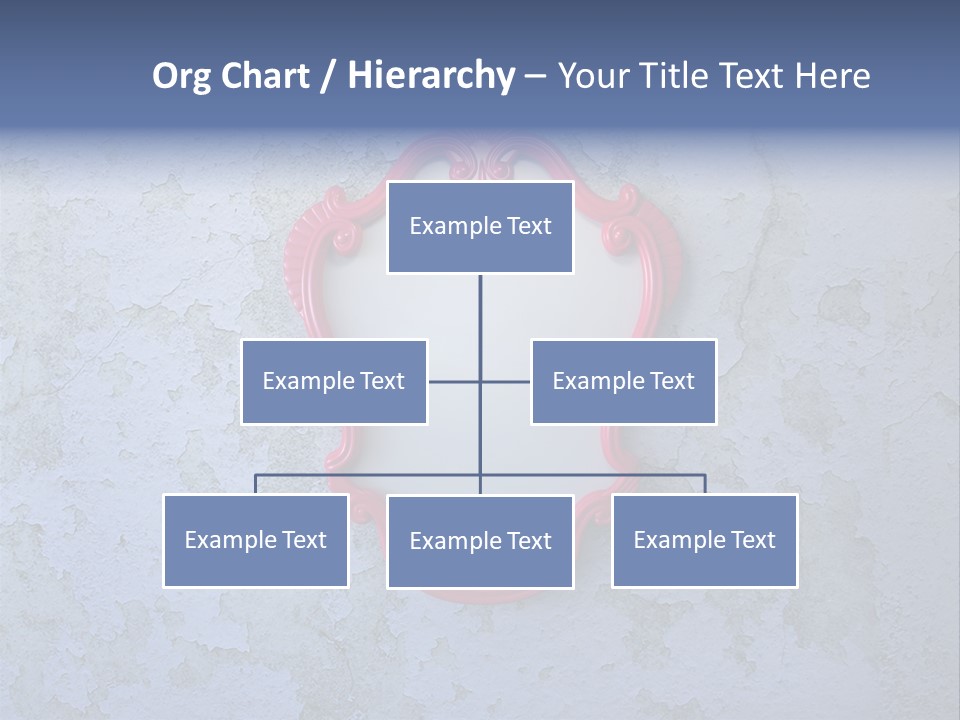 Org Chart / Hierarchy – Your Title Text Here

Example Text

Example Text

Example Text

Example Text

Example Text

Example Text